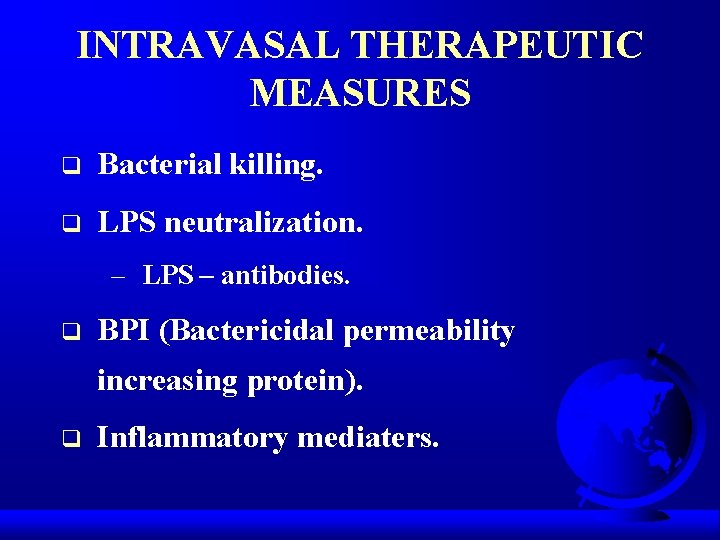 INTRAVASAL THERAPEUTIC MEASURES

❑ Bacterial killing.

❑ LPS neutralization.

– LPS – antibodies.

❑ BPI (Bactericidal permeability increasing protein).

❑ Inflammatory mediaters.